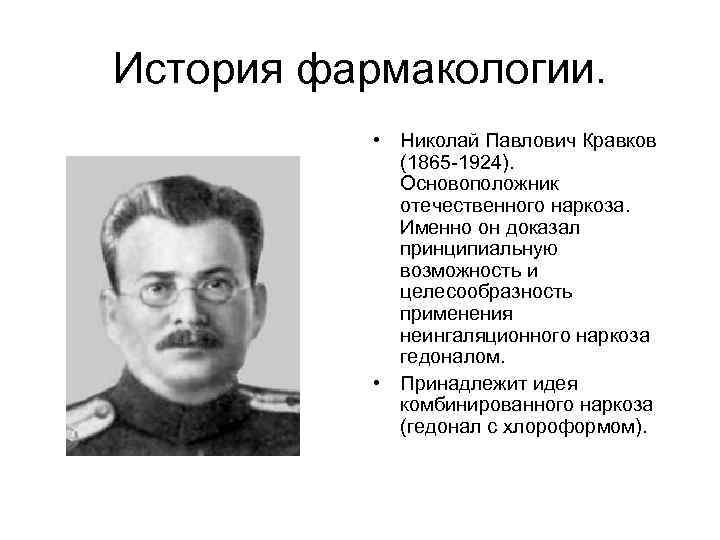 История фармакологии.

• Николай Павлович Кравков (1865-1924). Основоположник отечественного наркоза. Именно он доказал принципиальную возможность и целесообразность применения неингаляционного наркоза гедоналом.

• Принадлежит идея комбинированного наркоза (гедонал с хлороформом).